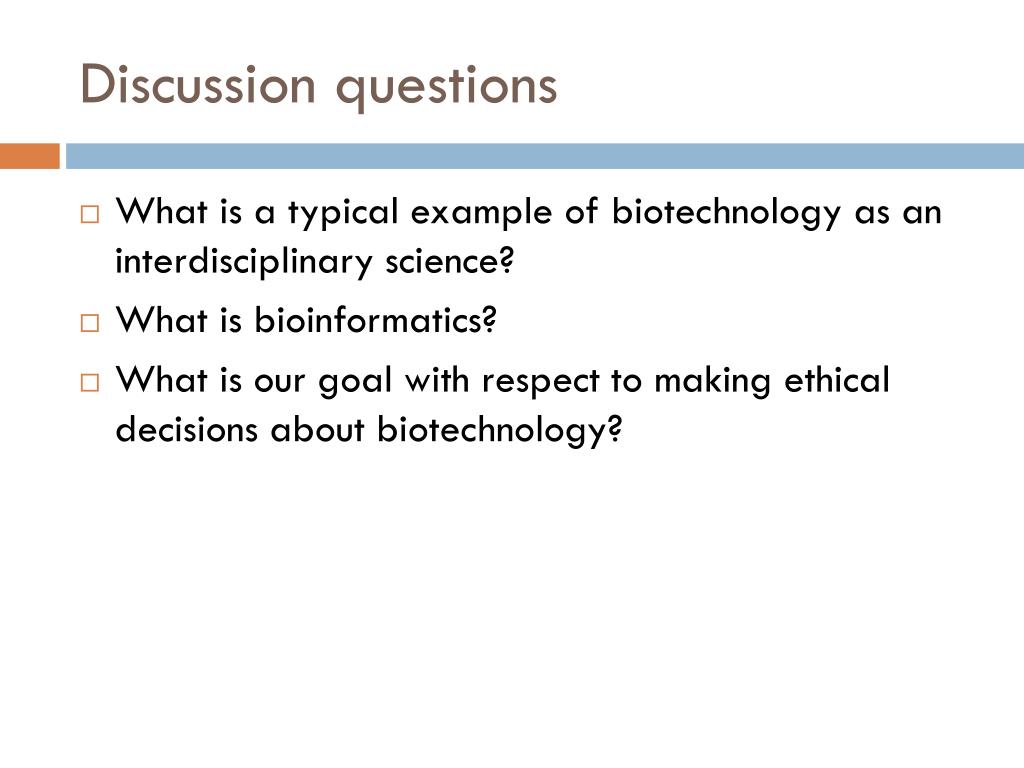 Discussion questions

□ What is a typical example of biotechnology as an interdisciplinary science?

□ What is bioinformatics?

□ What is our goal with respect to making ethical decisions about biotechnology?